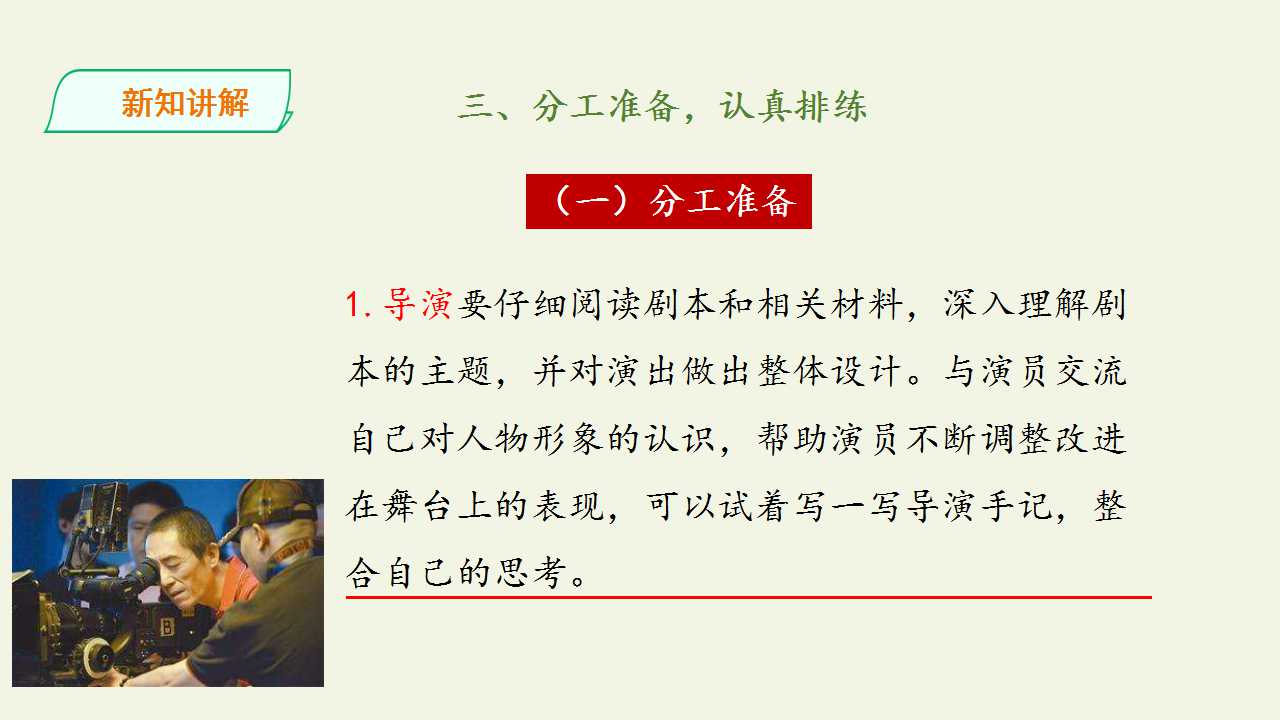 新知讲解

三、分工准备，认真排练

（一）分工准备

1.导演要仔细阅读剧本和相关材料，深入理解剧本的主题，并对演出做出整体设计。与演员交流自己对人物形象的认识，帮助演员不断调整改进在舞台上的表现，可以试着写一写导演手记，整合自己的思考。